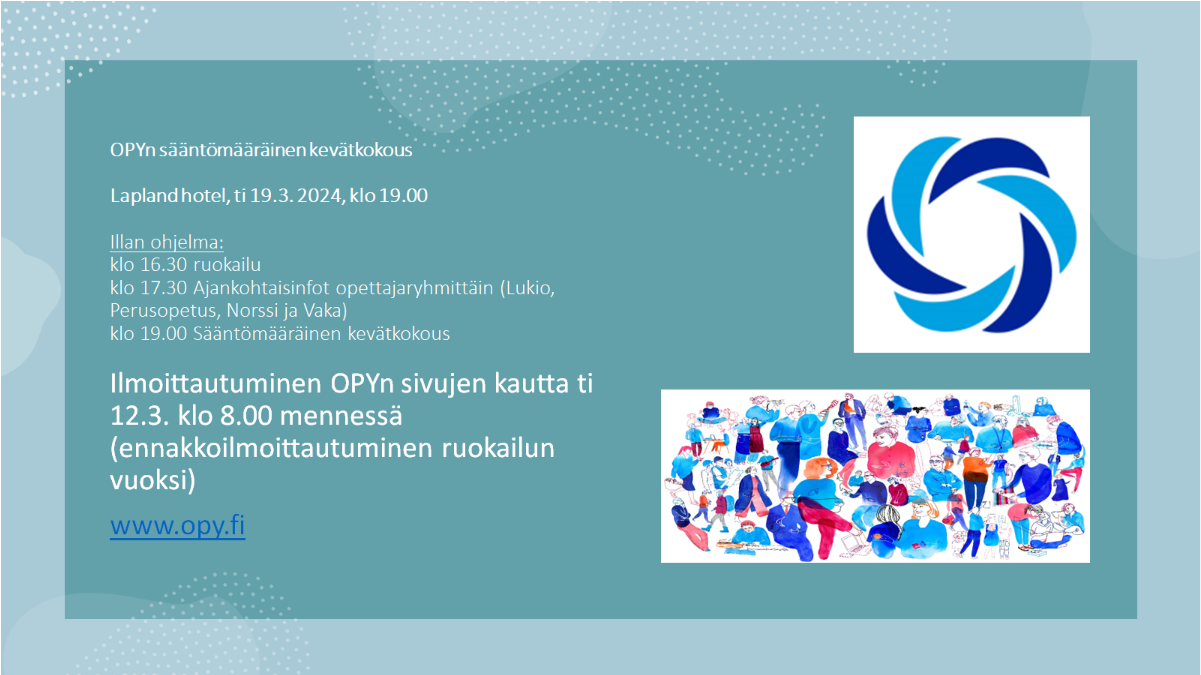 OPYn sääntömääräinen kevätkokous

Lapland hotel, ti 19.3. 2024, klo 19.00

Illan ohjelma:
klo 16.30 ruokailu
klo 17.30 Ajankohtaisinfot opettajaryhmittäin (Lukio, Perusopetus, Norssi ja Vaka)
klo 19.00 Sääntömääräinen kevätkokous

Ilmoittautuminen OPYn sivujen kautta ti 12.3. klo 8.00 mennessä (ennakkoilmoittautuminen ruokailun vuoksi)

www.opy.fi